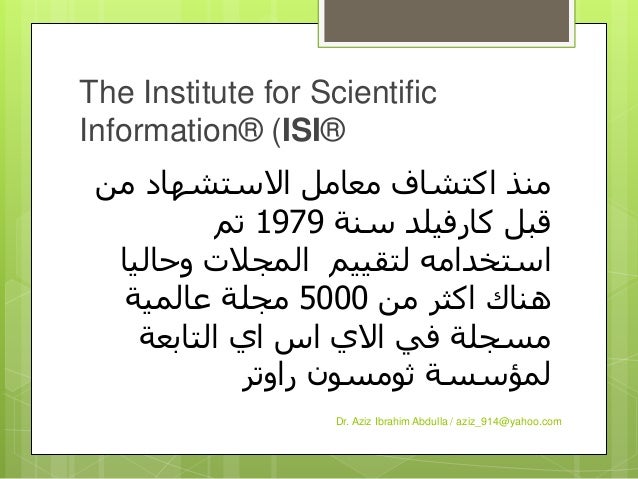 The Institute for Scientific Information® (ISI®

منذ اكتشاف معامل الاستشهاد من قبل كارفيلد سنة 1979 تم استخدامه لتقييم المجلات وحاليا هناك اكثر من 5000 مجلة عالمية مسجلة في الاي اس اي التابعة لمؤسسة ثومسون راوتر

Dr. Aziz Ibrahim Abdulla / aziz_914@yahoo.com